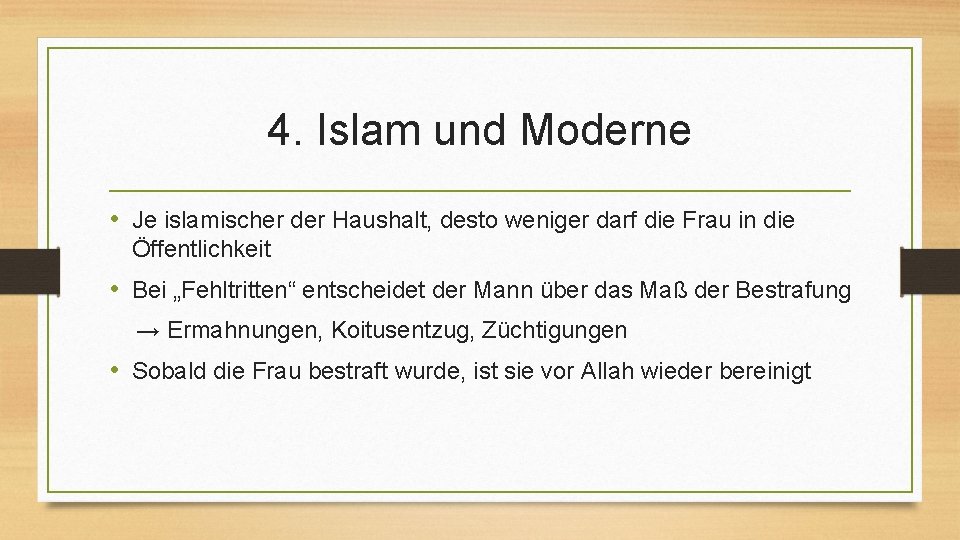 4. Islam und Moderne

• Je islamischer der Haushalt, desto weniger darf die Frau in die Öffentlichkeit

• Bei „Fehltritten“ entscheidet der Mann über das Maß der Bestrafung

→ Ermahnungen, Koitusentzug, Züchtigungen

• Sobald die Frau bestraft wurde, ist sie vor Allah wieder bereinigt